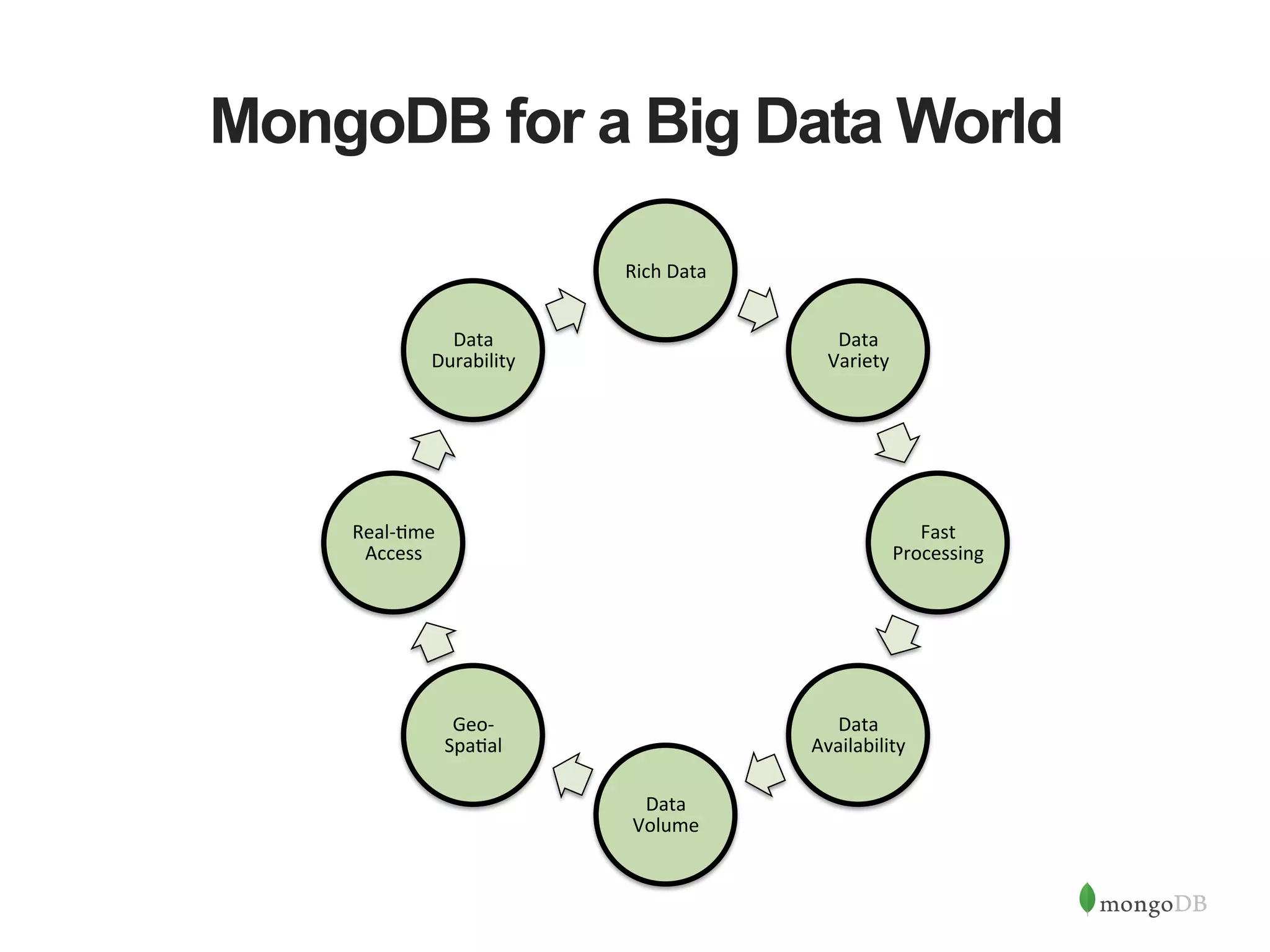 MongoDB for a Big Data World

Rich Data

Data Variety

Fast Processing

Data Availability

Data Volume

Geo-Spatial

Real-time Access

Data Durability

mongoDB